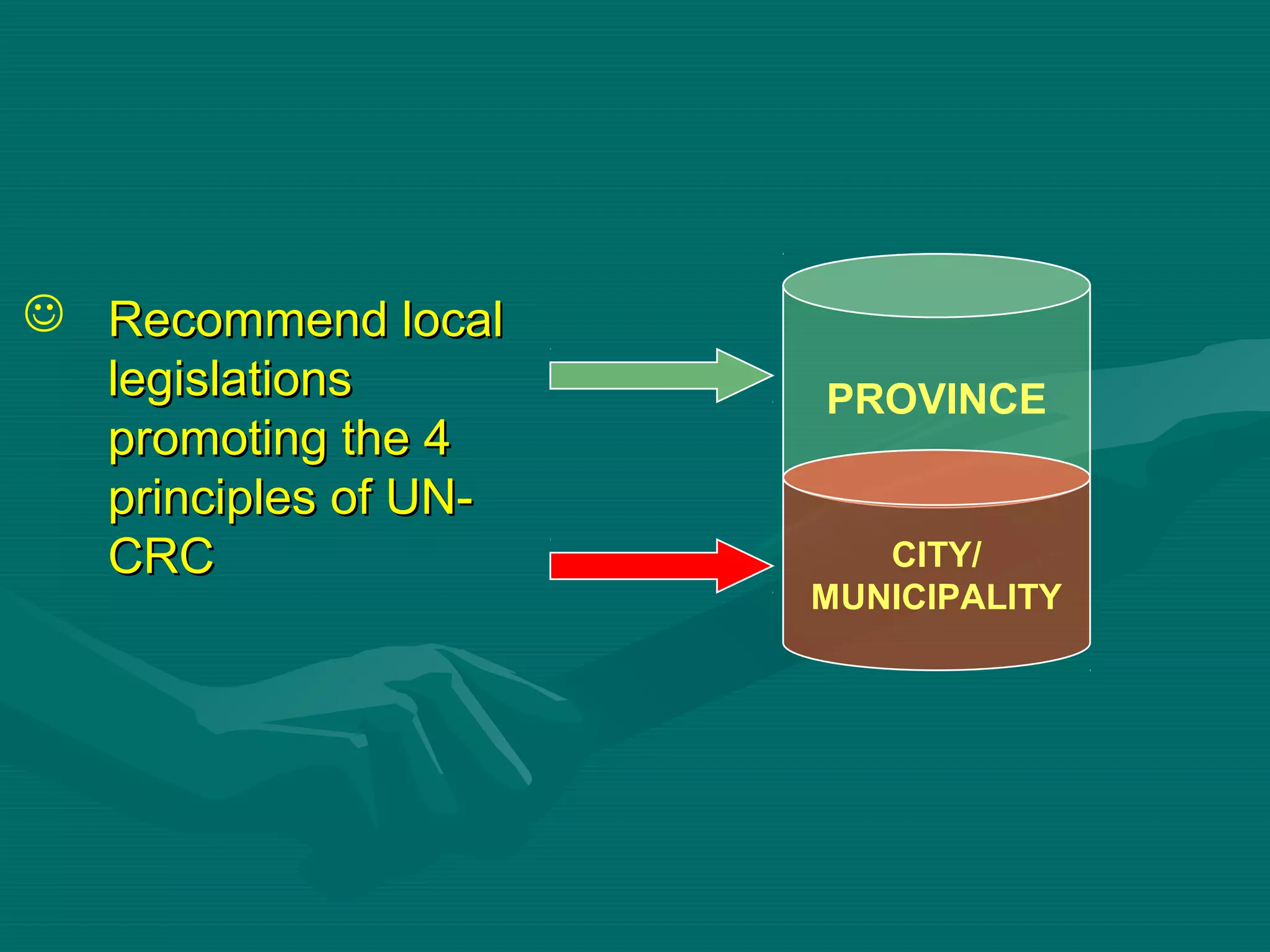 ☺ Recommend local legislations promoting the 4 principles of UN-CRC

PROVINCE

CITY/
MUNICIPALITY